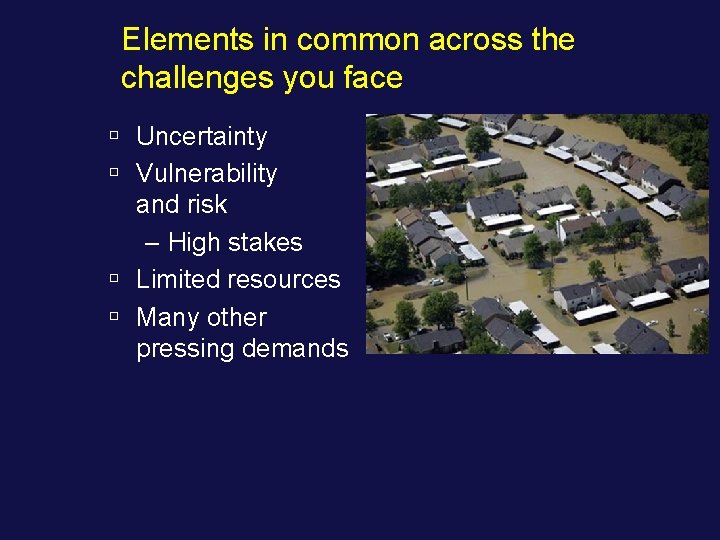 Elements in common across the challenges you face

▫ Uncertainty
▫ Vulnerability and risk
– High stakes
▫ Limited resources
▫ Many other pressing demands